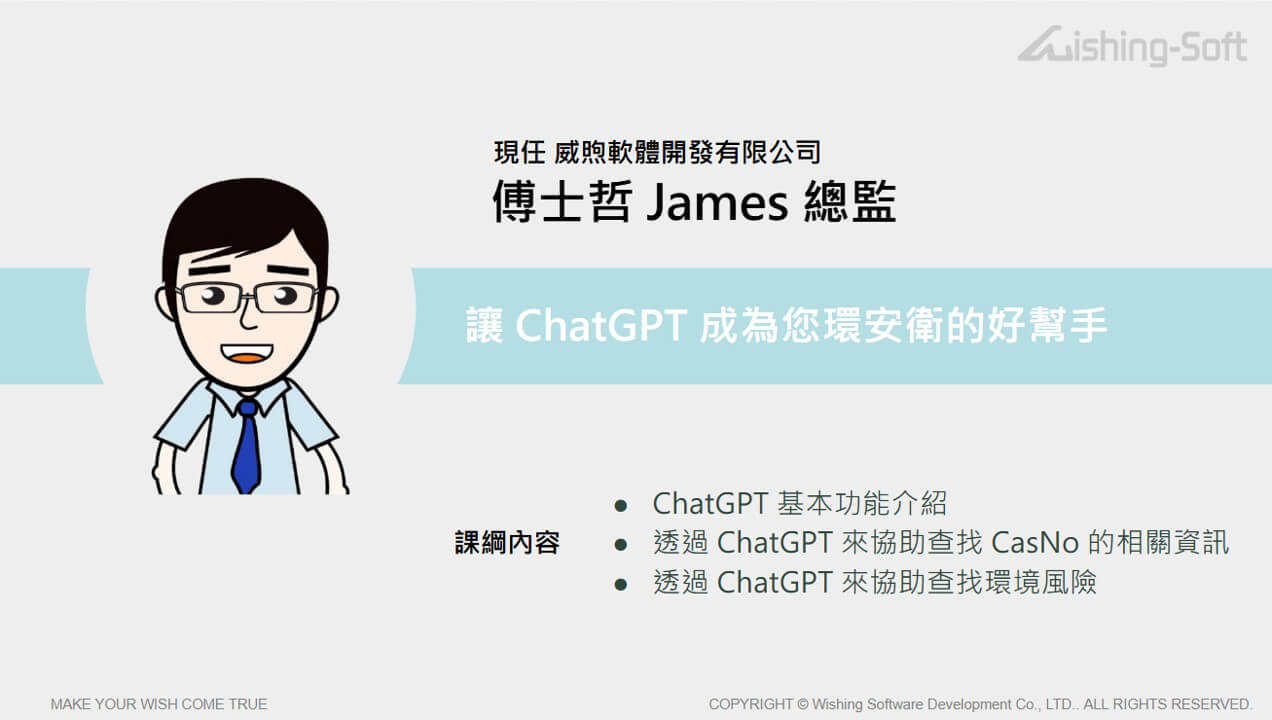 Wishing-Soft

現任 威煦軟體開發有限公司
傅士哲 James 總監

讓 ChatGPT 成為您環安衛的好幫手

課綱內容
● ChatGPT 基本功能介紹
● 透過 ChatGPT 來協助查找 CasNo 的相關資訊
● 透過 ChatGPT 來協助查找環境風險

MAKE YOUR WISH COME TRUE

COPYRIGHT © Wishing Software Development Co., LTD.. ALL RIGHTS RESERVED.